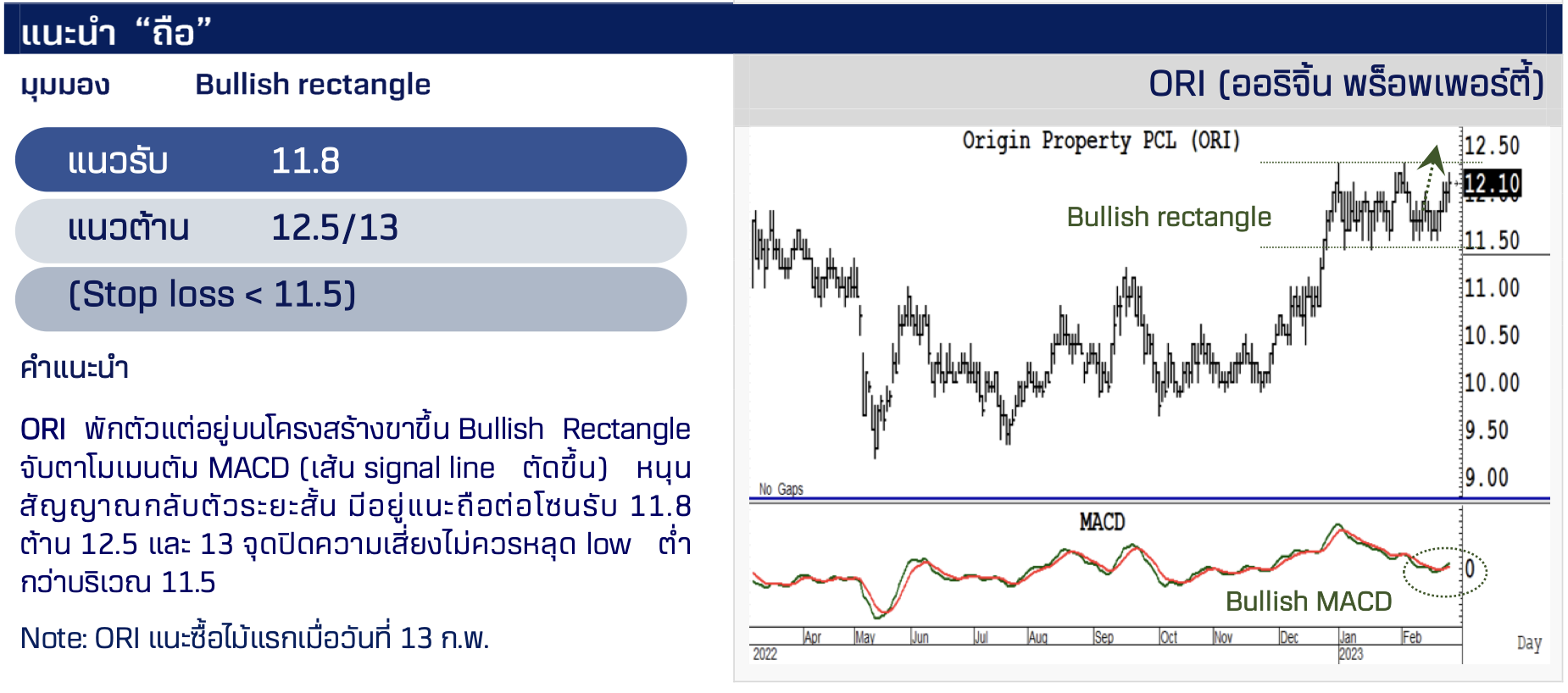 แนะนำ “ถือ”

มุมมอง Bullish rectangle

แนวรับ 11.8

แนวต้าน 12.5/13

(Stop loss < 11.5)

คำแนะนำ

ORI พักตัวแต่อยู่บนโครงสร้างขาขึ้น Bullish Rectangle จับตาโมเมนตัม MACD (เส้น signal line ตัดขึ้น) หนุนสัญญาณกลับตัวระยะสั้น มีอยู่แนะถือต่อโซนรับ 11.8 ต้าน 12.5 และ 13 จุดปิดความเสี่ยงไม่ควรหลุด low ต่ำกว่าบริเวณ 11.5

Note: ORI แนะซื้อไม้แรกเมื่อวันที่ 13 ก.พ.

ORI (ออริจิ้น พร็อพเพอร์ตี้)

Origin Property PCL (ORI)

Bullish rectangle

12.50
12.10
11.50
11.00
10.50
10.00
9.50
9.00

No Gaps

MACD

0

Bullish MACD

Apr May Jun Jul Aug Sep Oct Nov Dec Jan Feb
2022 2023

Day